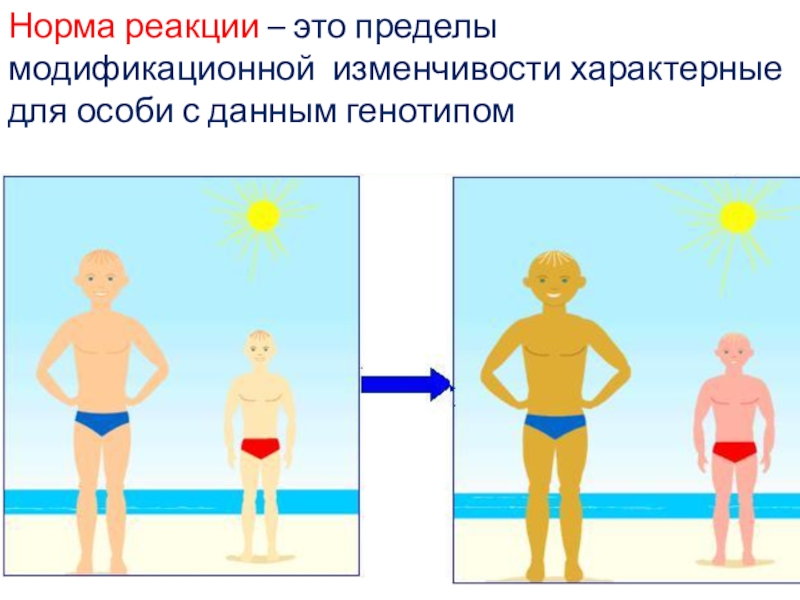 Норма реакции – это пределы модификационной изменчивости характерные для особи с данным генотипом